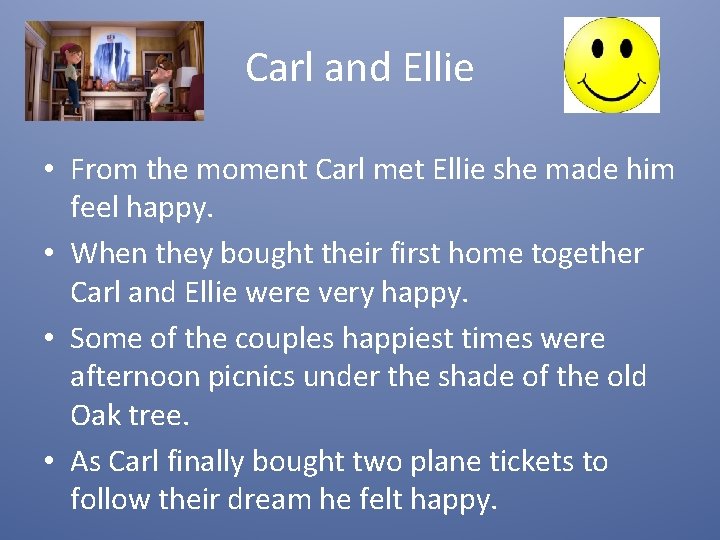 Carl and Ellie

• From the moment Carl met Ellie she made him feel happy.
• When they bought their first home together Carl and Ellie were very happy.
• Some of the couples happiest times were afternoon picnics under the shade of the old Oak tree.
• As Carl finally bought two plane tickets to follow their dream he felt happy.